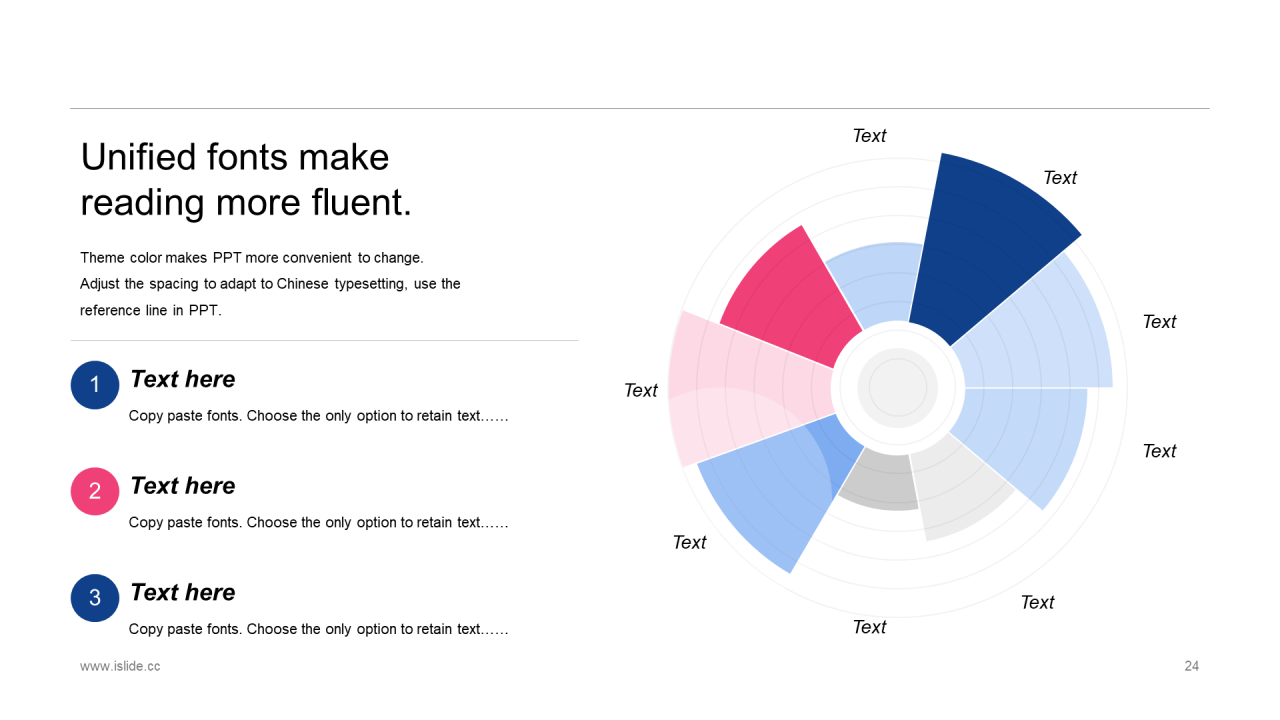 Unified fonts make reading more fluent.

Theme color makes PPT more convenient to change.
Adjust the spacing to adapt to Chinese typesetting, use the reference line in PPT.

1
Text here
Copy paste fonts. Choose the only option to retain text……

2
Text here
Copy paste fonts. Choose the only option to retain text……

3
Text here
Copy paste fonts. Choose the only option to retain text……

Text
Text
Text
Text
Text
Text
Text
Text

www.islide.cc

24